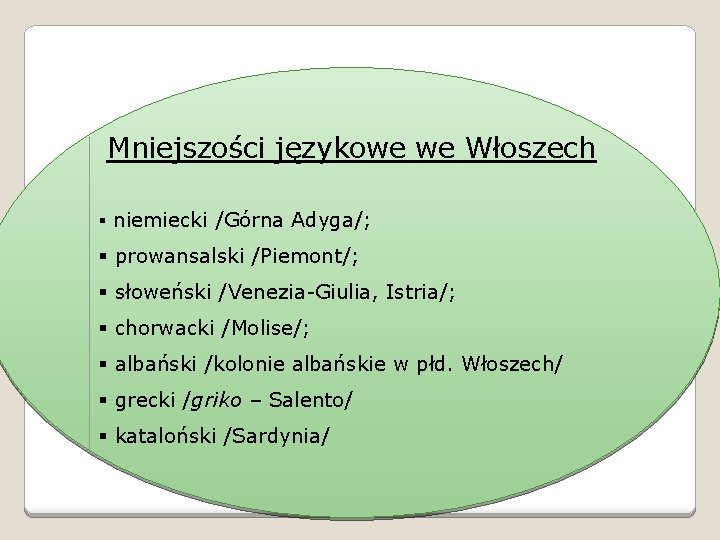 Mniejszości językowe we Włoszech

▪ niemiecki /Górna Adyga/;
▪ prowansalski /Piemont/;
▪ słoweński /Venezia-Giulia, Istria/;
▪ chorwacki /Molise/;
▪ albański /kolonie albańskie w płd. Włoszech/
▪ grecki /griko – Salento/
▪ kataloński /Sardynia/